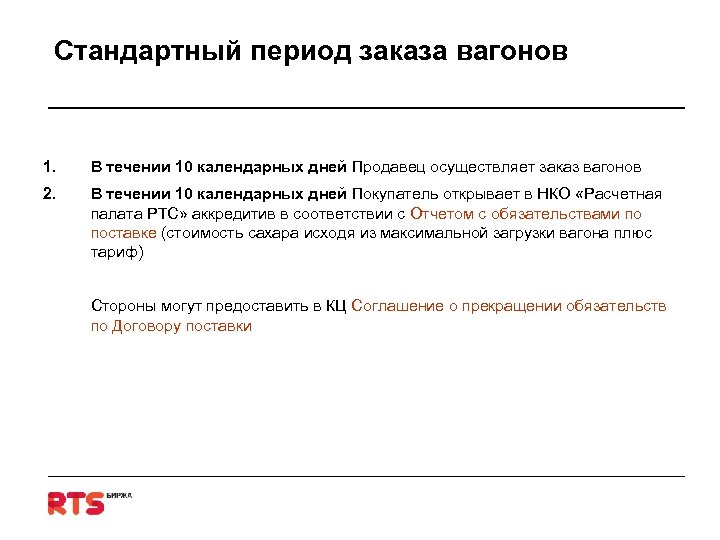 Стандартный период заказа вагонов

1. В течении 10 календарных дней Продавец осуществляет заказ вагонов

2. В течении 10 календарных дней Покупатель открывает в НКО «Расчетная палата РТС» аккредитив в соответствии с Отчетом с обязательствами по поставке (стоимость сахара исходя из максимальной загрузки вагона плюс тариф)

Стороны могут предоставить в КЦ Соглашение о прекращении обязательств по Договору поставки

RTS БИРЖА